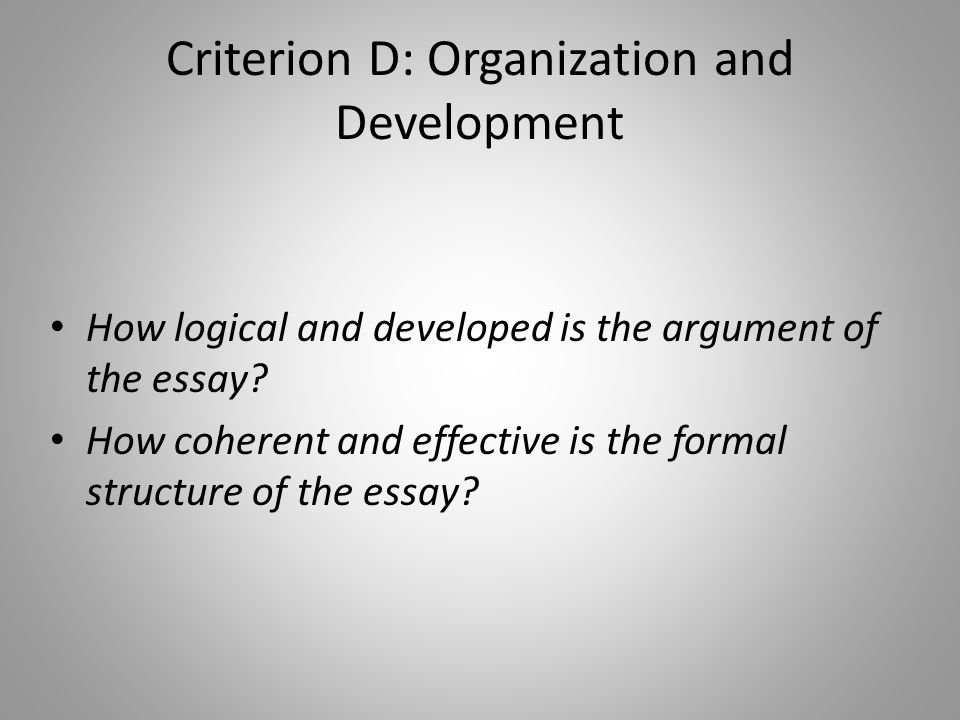 Criterion D: Organization and Development

• How logical and developed is the argument of the essay?
• How coherent and effective is the formal structure of the essay?